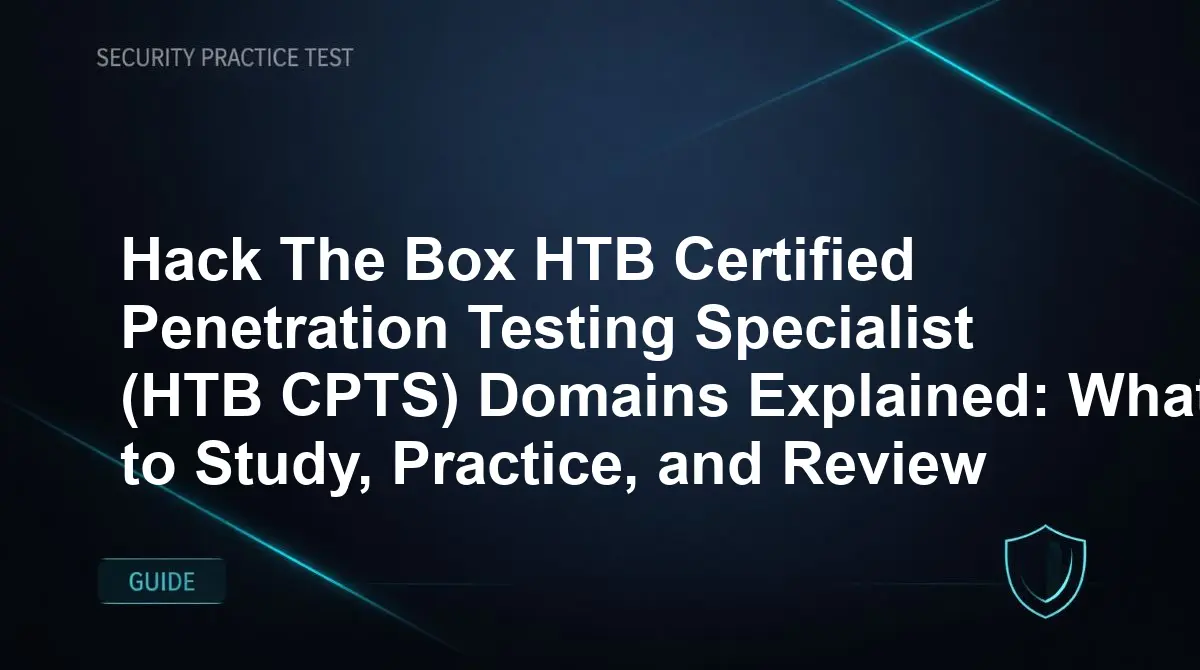 SECURITY PRACTICE TEST

Hack The Box HTB Certified Penetration Testing Specialist (HTB CPTS) Domains Explained: What to Study, Practice, and Review

GUIDE